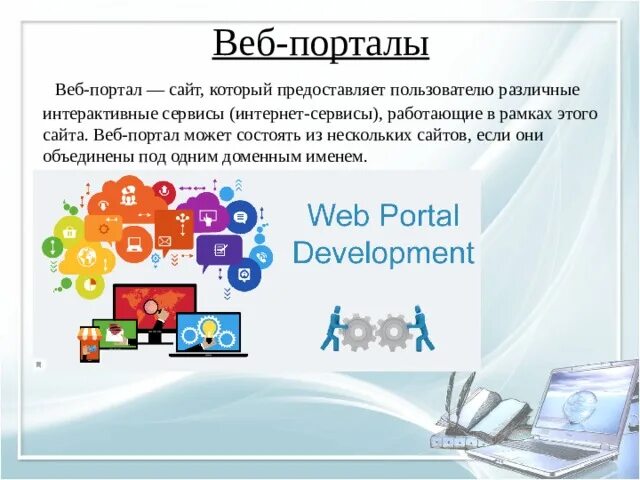 Веб-порталы

Веб-портал — сайт, который предоставляет пользователю различные интерактивные сервисы (интернет-сервисы), работающие в рамках этого сайта. Веб-портал может состоять из нескольких сайтов, если они объединены под одним доменным именем.

Web Portal Development